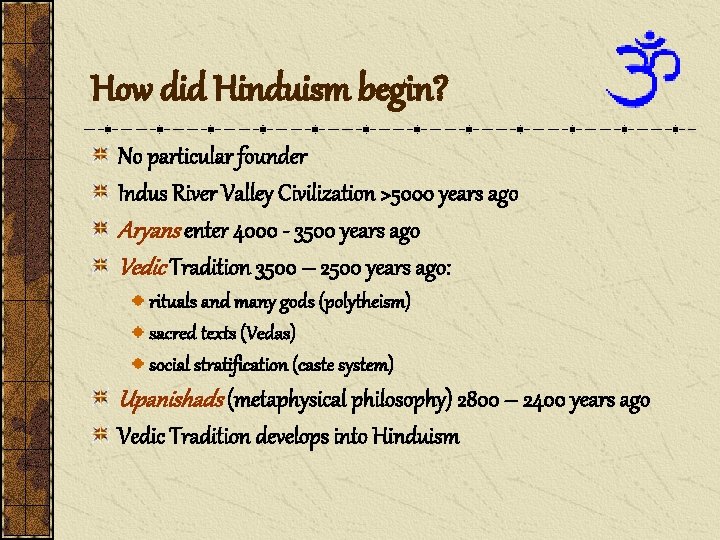 How did Hinduism begin?

No particular founder

Indus River Valley Civilization >5000 years ago

Aryans enter 4000 - 3500 years ago

Vedic Tradition 3500 – 2500 years ago:

rituals and many gods (polytheism)

sacred texts (Vedas)

social stratification (caste system)

Upanishads (metaphysical philosophy) 2800 – 2400 years ago

Vedic Tradition develops into Hinduism